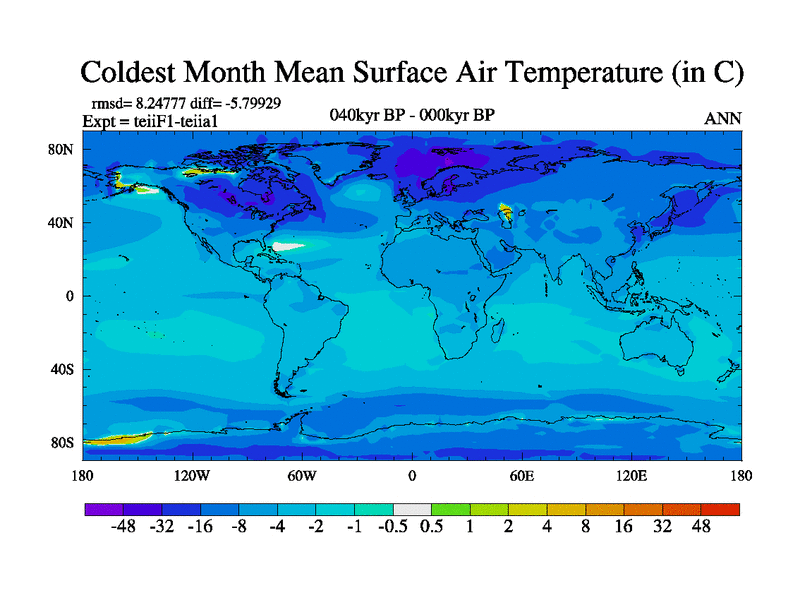 Coldest Month Mean Surface Air Temperature (in C)

rmsd= 8.24777 diff= -5.79929
Expt = teiiF1-teiia1

040kyr BP - 000kyr BP

ANN

80N
40N
0
40S
80S

180 120W 60W 0 60E 120E 180

-48 -32 -16 -8 -4 -2 -1 -0.5 0.5 1 2 4 8 16 32 48